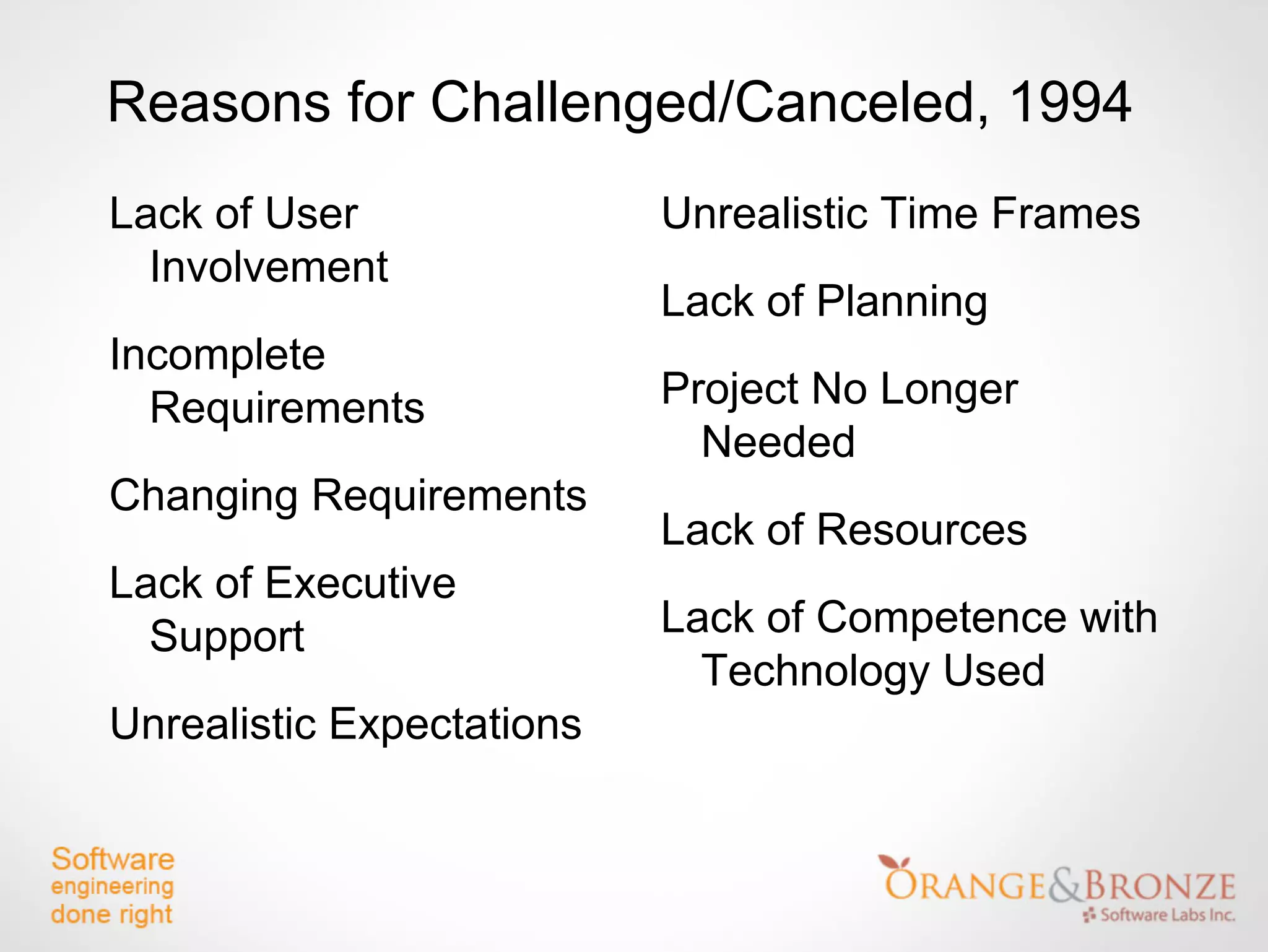 Reasons for Challenged/Canceled, 1994

Lack of User Involvement

Incomplete Requirements

Changing Requirements

Lack of Executive Support

Unrealistic Expectations

Unrealistic Time Frames

Lack of Planning

Project No Longer Needed

Lack of Resources

Lack of Competence with Technology Used

Software engineering done right

ORANGE&BRONZE Software Labs Inc.